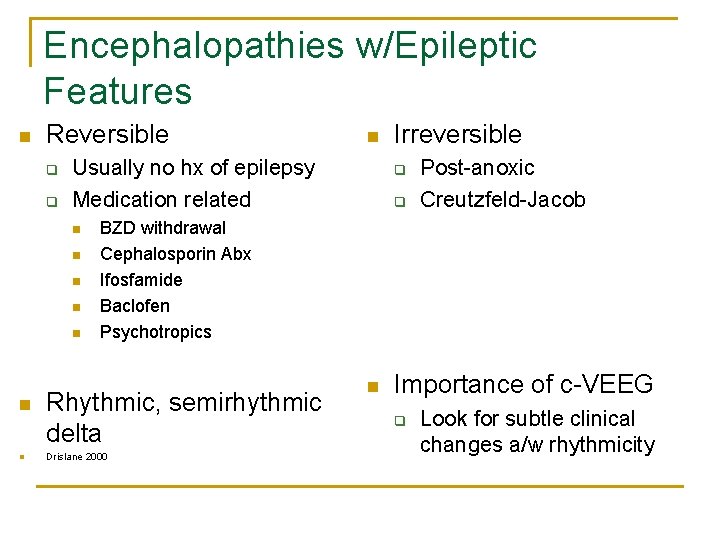 Encephalopathies w/Epileptic Features

Reversible
Usually no hx of epilepsy
Medication related
BZD withdrawal
Cephalosporin Abx
Ifosfamide
Baclofen
Psychotropics

Rhythmic, semirhythmic delta
Drislane 2000

Irreversible
Post-anoxic
Creutzfeld-Jacob

Importance of c-VEEG
Look for subtle clinical changes a/w rhythmicity